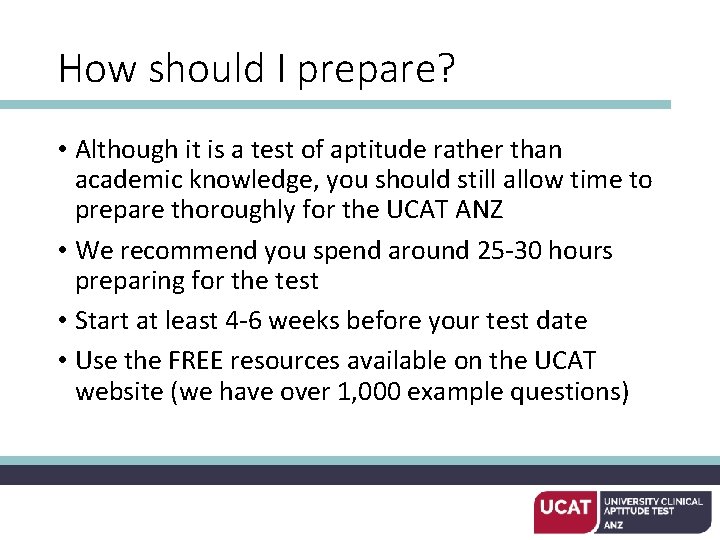 How should I prepare?

• Although it is a test of aptitude rather than academic knowledge, you should still allow time to prepare thoroughly for the UCAT ANZ

• We recommend you spend around 25-30 hours preparing for the test

• Start at least 4-6 weeks before your test date

• Use the FREE resources available on the UCAT website (we have over 1,000 example questions)

UCAT UNIVERSITY CLINICAL APTITUDE TEST ANZ